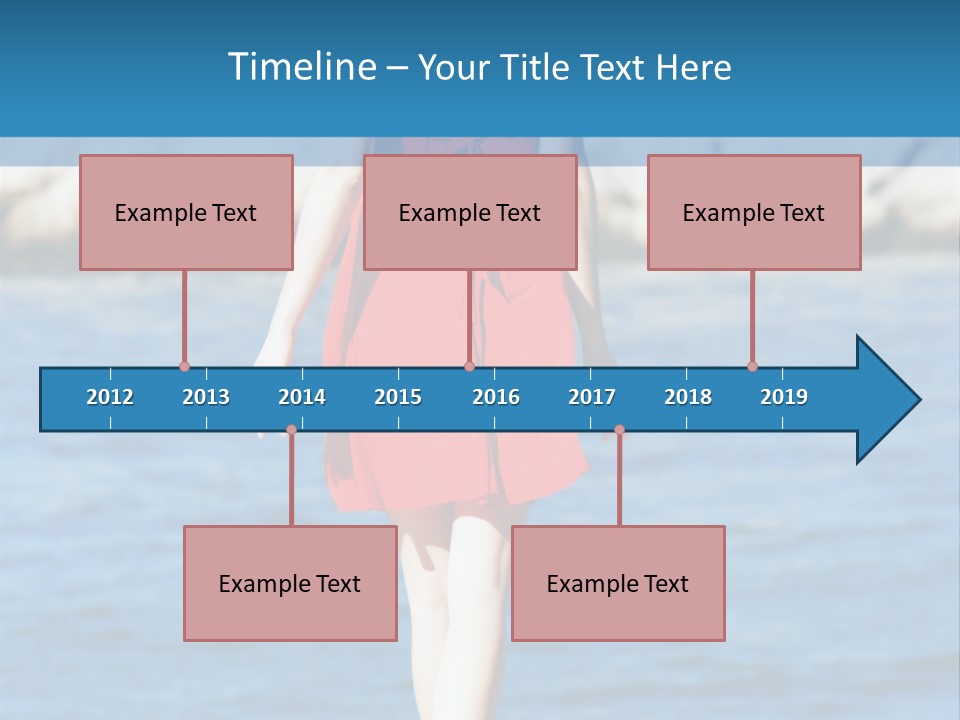 Timeline – Your Title Text Here

Example Text

Example Text

Example Text

2012 2013 2014 2015 2016 2017 2018 2019

Example Text

Example Text